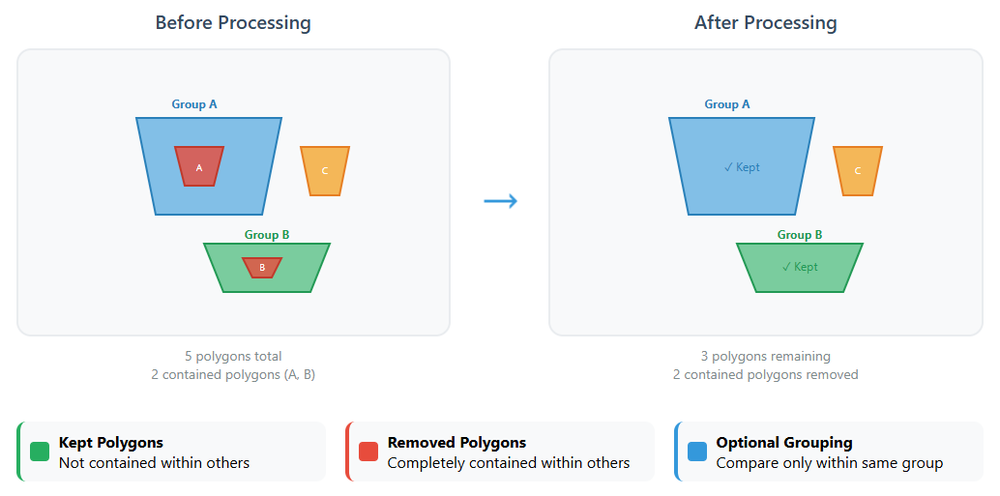 Before Processing

Group A

A

C

Group B

B

5 polygons total
2 contained polygons (A, B)

→

After Processing

Group A

✓ Kept

C

Group B

✓ Kept

3 polygons remaining
2 contained polygons removed

Kept Polygons
Not contained within others

Removed Polygons
Completely contained within others

Optional Grouping
Compare only within same group